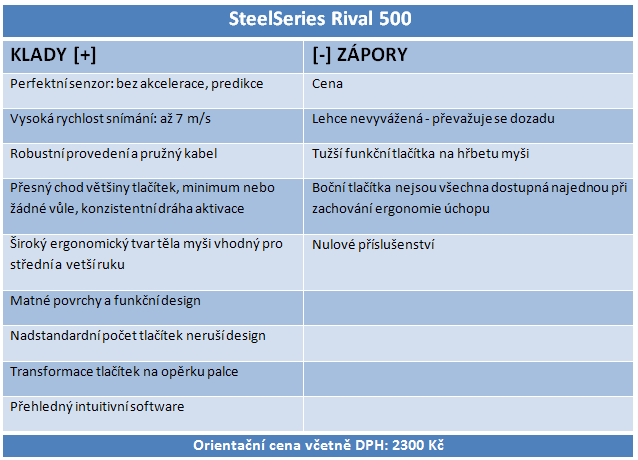 SteelSeries Rival 500

| KLADY [+] | [-] ZÁPORY |
|---|---|
| Perfektní senzor: bez akcelerace, predikce | Cena |
| Vysoká rychlost snímání: až 7 m/s | Lehce nevyvážená - převažuje se dozadu |
| Robustní provedení a pružný kabel | Tužší funkční tlačítka na hřbetu myši |
| Přesný chod většiny tlačítek, minimum nebo žádné vůle, konzistentní dráha aktivace | Boční tlačítka nejsou všechna dostupná najednou při zachování ergonomie úchopu |
| Široký ergonomický tvar těla myši vhodný pro střední a vetší ruku | Nulové příslušenství |
| Matné povrchy a funkční design | |
| Nadstandardní počet tlačítek neruší design | |
| Transformace tlačítek na opěrku palce | |
| Přehledný intuitivní software | |

Orientační cena včetně DPH: 2300 Kč